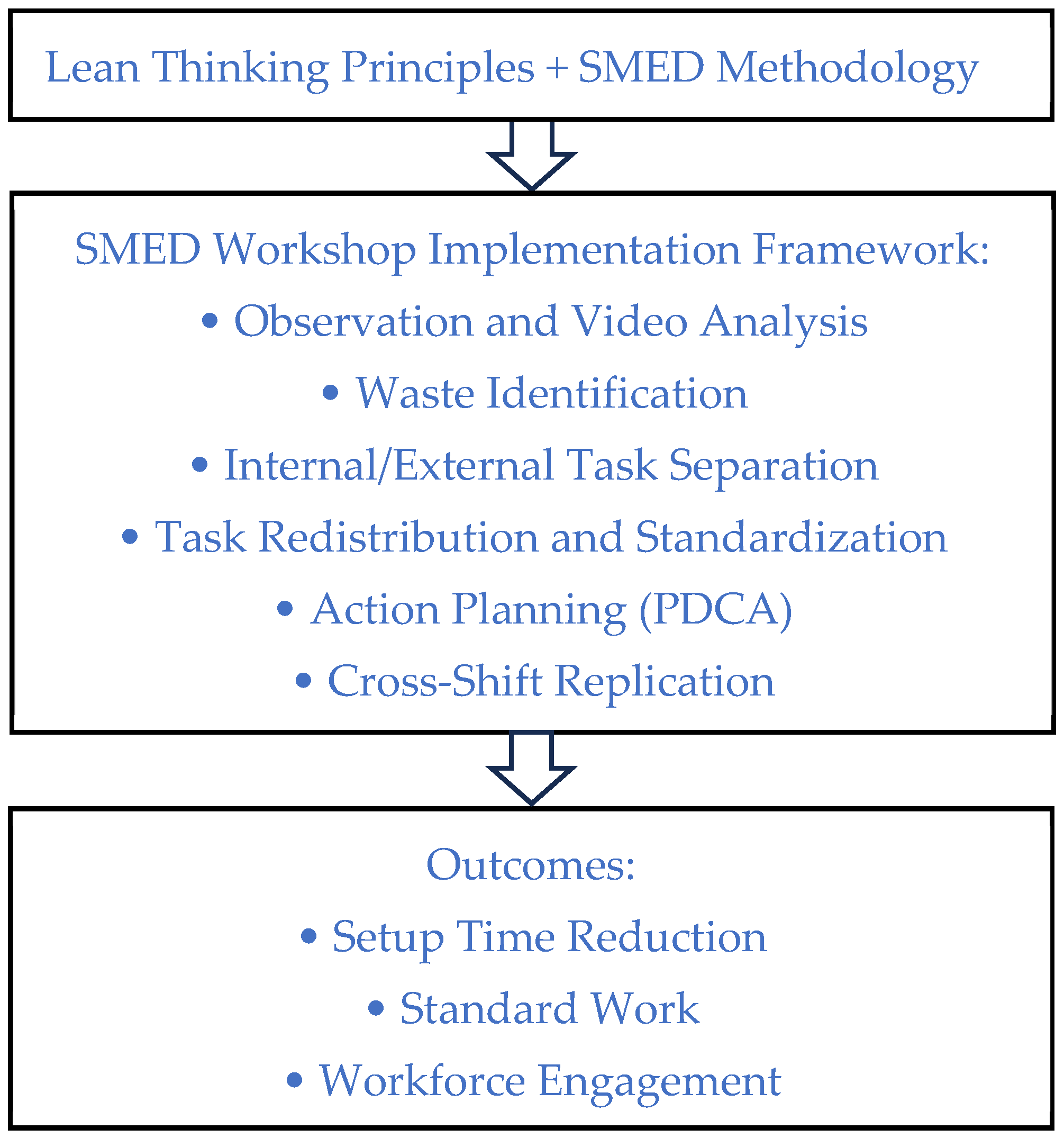 Lean Thinking Principles + SMED Methodology

SMED Workshop Implementation Framework:
• Observation and Video Analysis
• Waste Identification
• Internal/External Task Separation
• Task Redistribution and Standardization
• Action Planning (PDCA)
• Cross-Shift Replication

Outcomes:
• Setup Time Reduction
• Standard Work
• Workforce Engagement